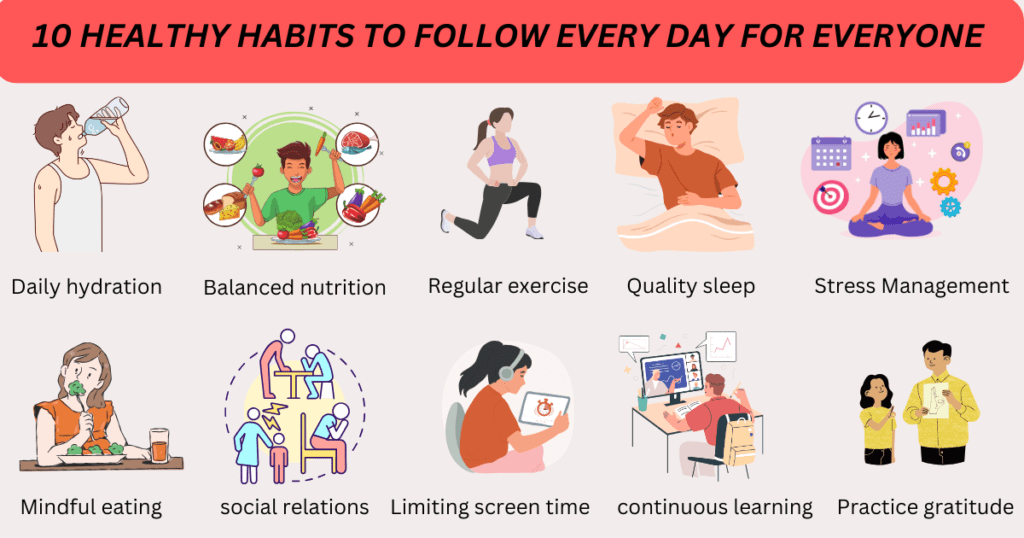 10 HEALTHY HABITS TO FOLLOW EVERY DAY FOR EVERYONE

Daily hydration

Balanced nutrition

Regular exercise

Quality sleep

Stress Management

Mindful eating

social relations

Limiting screen time

continuous learning

Practice gratitude